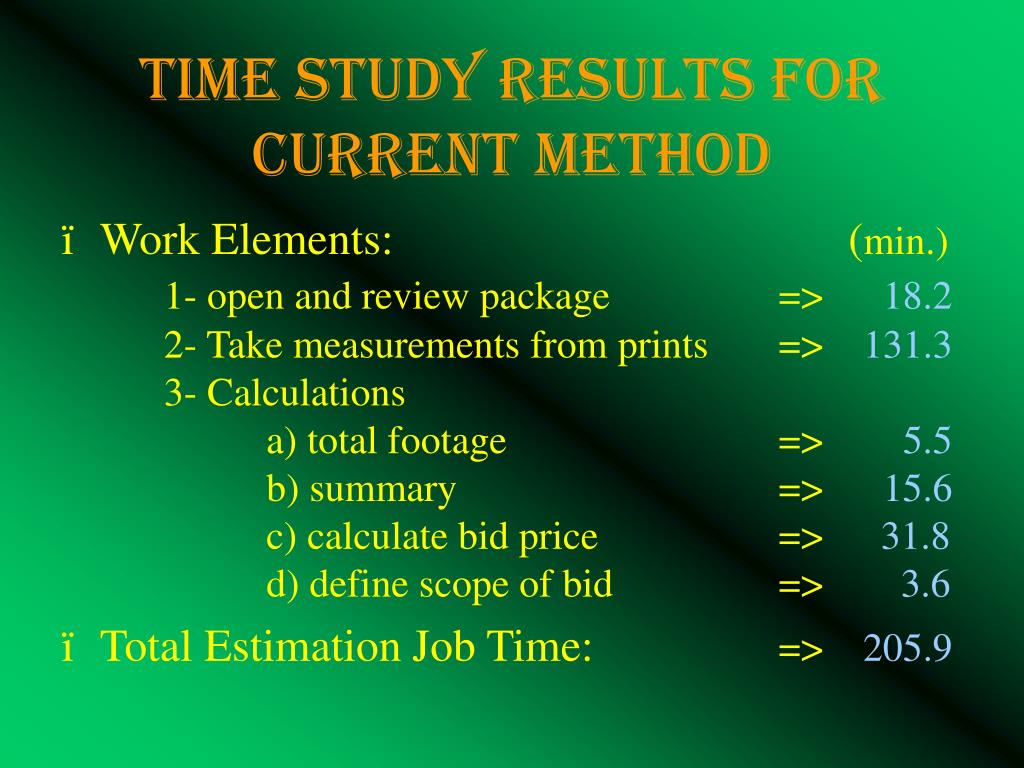 TIME STUDY RESULTS FOR CURRENT METHOD

ï Work Elements: (min.)

1- open and review package => 18.2
2- Take measurements from prints => 131.3
3- Calculations
a) total footage => 5.5
b) summary => 15.6
c) calculate bid price => 31.8
d) define scope of bid => 3.6

ï Total Estimation Job Time: => 205.9